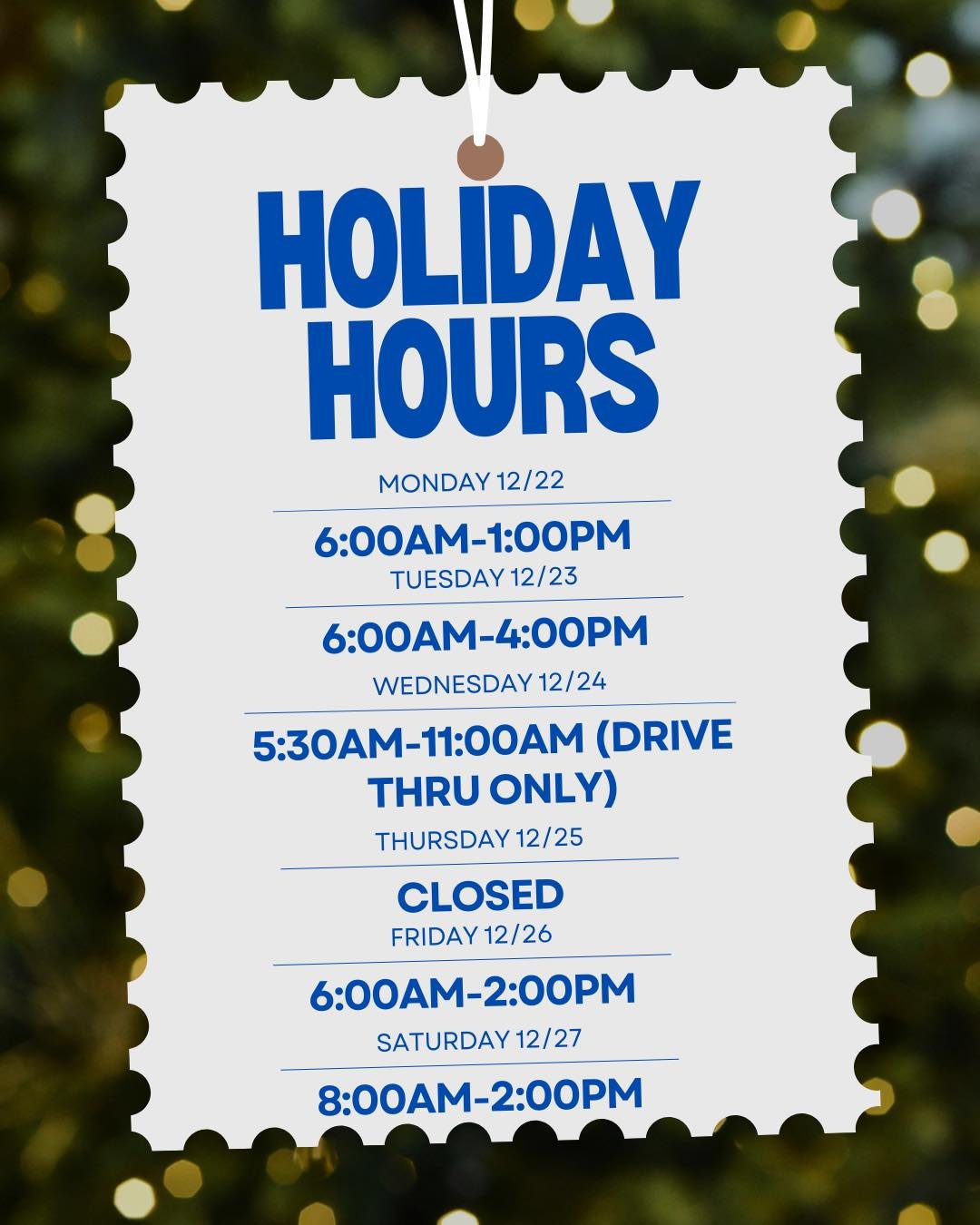 HOLIDAY HOURS

MONDAY 12/22

6:00AM-1:00PM

TUESDAY 12/23

6:00AM-4:00PM

WEDNESDAY 12/24

5:30AM-11:00AM (DRIVE THRU ONLY)

THURSDAY 12/25

CLOSED

FRIDAY 12/26

6:00AM-2:00PM

SATURDAY 12/27

8:00AM-2:00PM